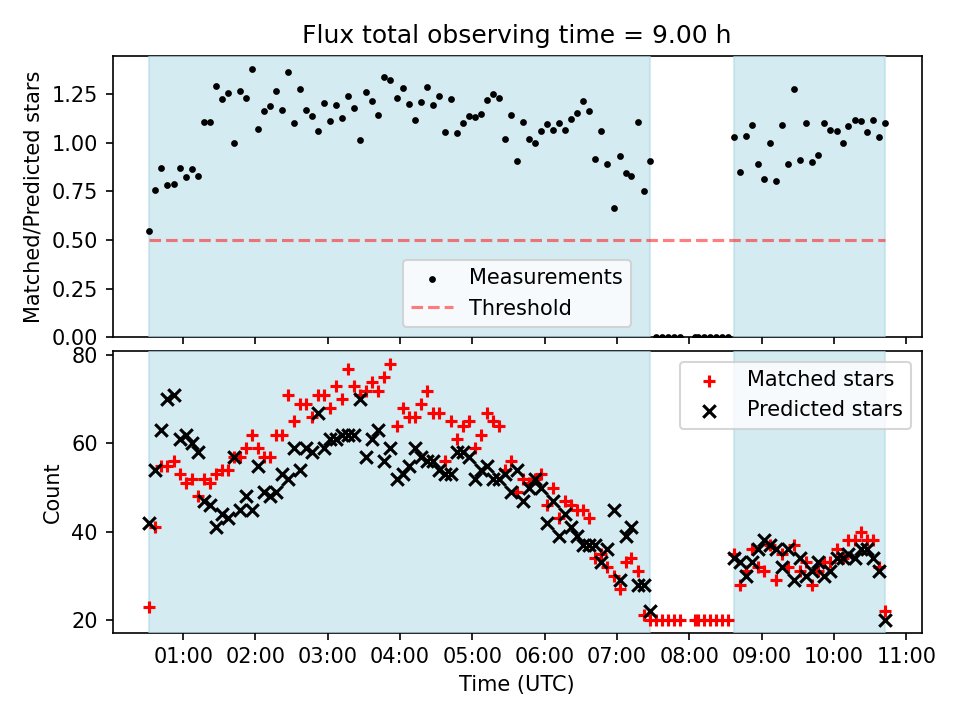 Flux total observing time = 9.00 h

Matched/Predicted stars

1.25
1.00
0.75
0.50
0.25
0.00

Measurements
Threshold

Count

80
60
40
20

Matched stars
Predicted stars

01:00 02:00 03:00 04:00 05:00 06:00 07:00 08:00 09:00 10:00 11:00

Time (UTC)